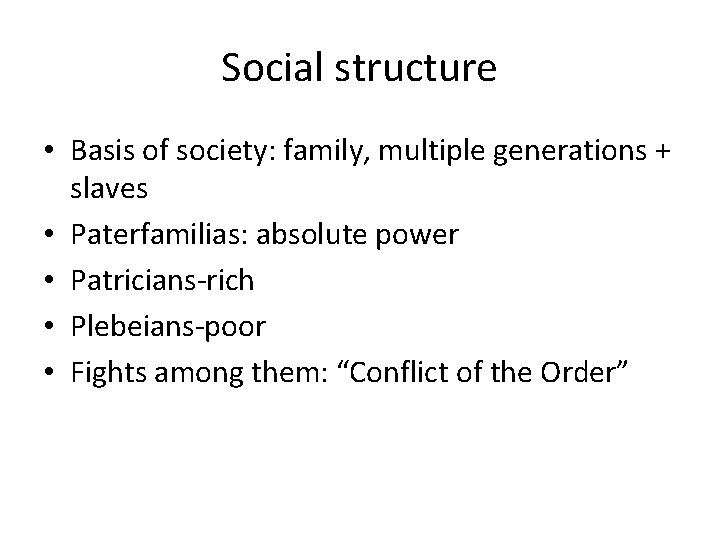 Social structure

• Basis of society: family, multiple generations + slaves
• Paterfamilias: absolute power
• Patricians-rich
• Plebeians-poor
• Fights among them: “Conflict of the Order”